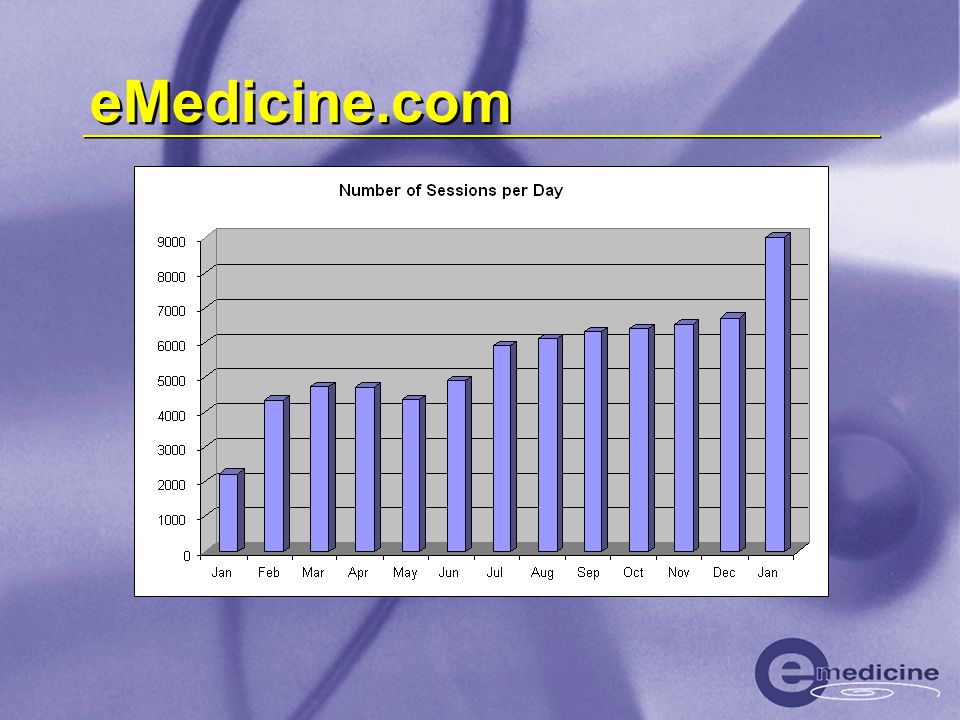 eMedicine.com

Number of Sessions per Day

9000
8000
7000
6000
5000
4000
3000
2000
1000
0

Jan Feb Mar Apr May Jun Jul Aug Sep Oct Nov Dec Jan

emedicine